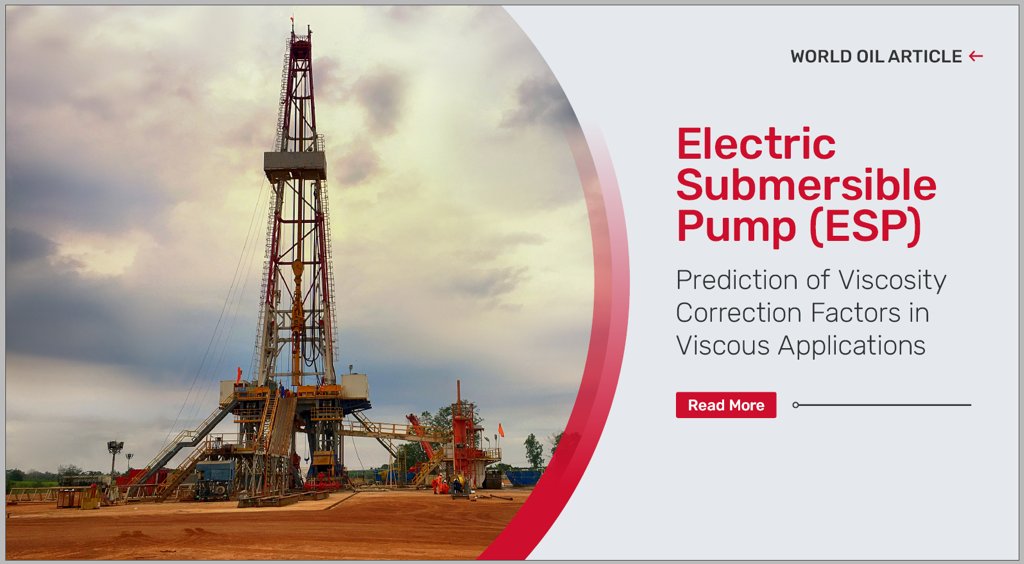 WORLD OIL ARTICLE ←

Electric Submersible Pump (ESP)

Prediction of Viscosity Correction Factors in Viscous Applications

Read More